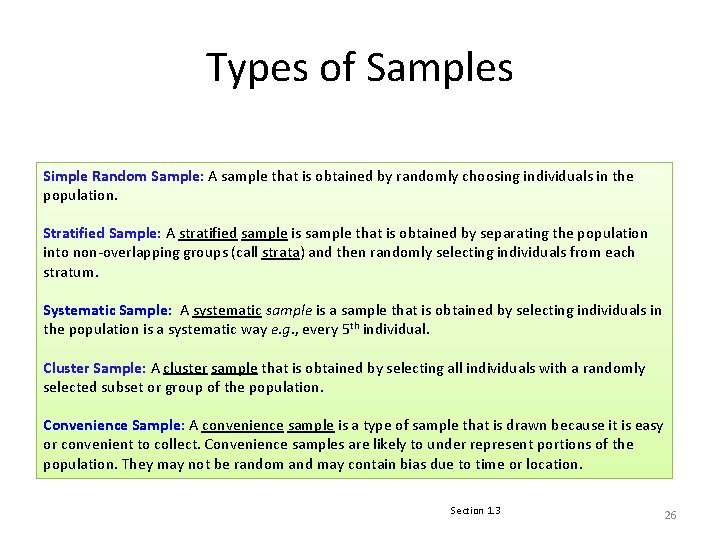 Types of Samples

Simple Random Sample: A sample that is obtained by randomly choosing individuals in the population.

Stratified Sample: A stratified sample is sample that is obtained by separating the population into non-overlapping groups (call strata) and then randomly selecting individuals from each stratum.

Systematic Sample: A systematic sample is a sample that is obtained by selecting individuals in the population is a systematic way e.g., every $5^{th}$ individual.

Cluster Sample: A cluster sample that is obtained by selecting all individuals with a randomly selected subset or group of the population.

Convenience Sample: A convenience sample is a type of sample that is drawn because it is easy or convenient to collect. Convenience samples are likely to under represent portions of the population. They may not be random and may contain bias due to time or location.

Section 1.3

26